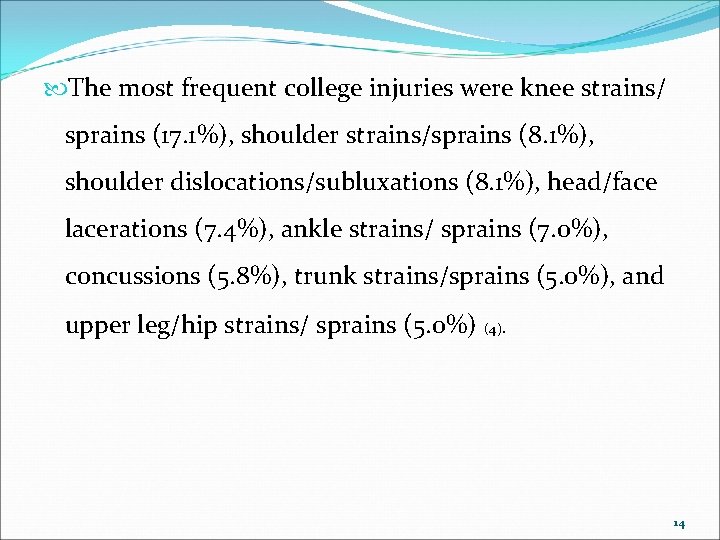 The most frequent college injuries were knee strains/ sprains (17.1%), shoulder strains/sprains (8.1%), shoulder dislocations/subluxations (8.1%), head/face lacerations (7.4%), ankle strains/ sprains (7.0%), concussions (5.8%), trunk strains/sprains (5.0%), and upper leg/hip strains/ sprains (5.0%) (4).

14